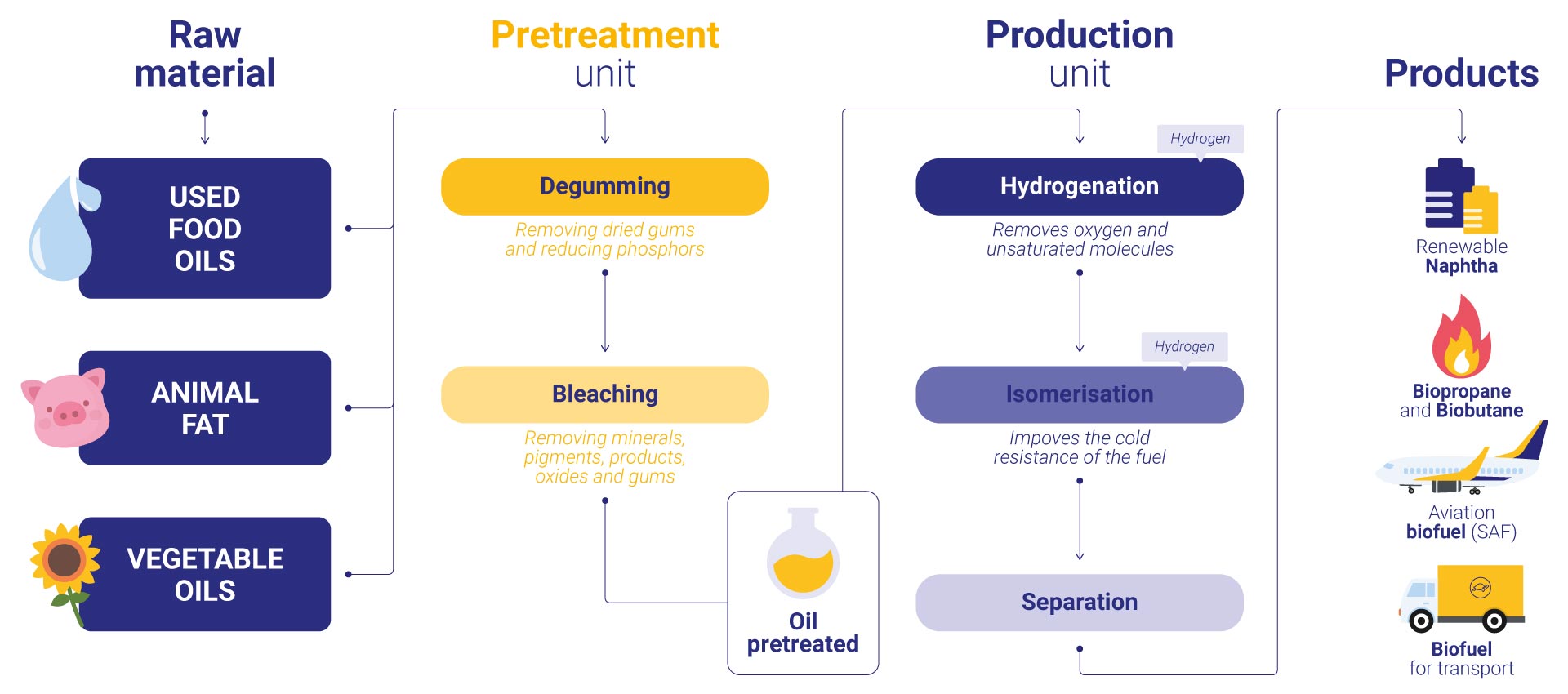 Raw material

USED FOOD OILS

ANIMAL FAT

VEGETABLE OILS

Pretreatment unit

Degumming

Removing dried gums and reducing phosphors

Bleaching

Removing minerals, pigments, products, oxides and gums

Oil pretreated

Production unit

Hydrogen

Hydrogenation

Removes oxygen and unsaturated molecules

Hydrogen

Isomerisation

Impoves the cold resistance of the fuel

Separation

Products

Renewable Naphtha

Biopropane and Biobutane

Aviation biofuel (SAF)

Biofuel for transport